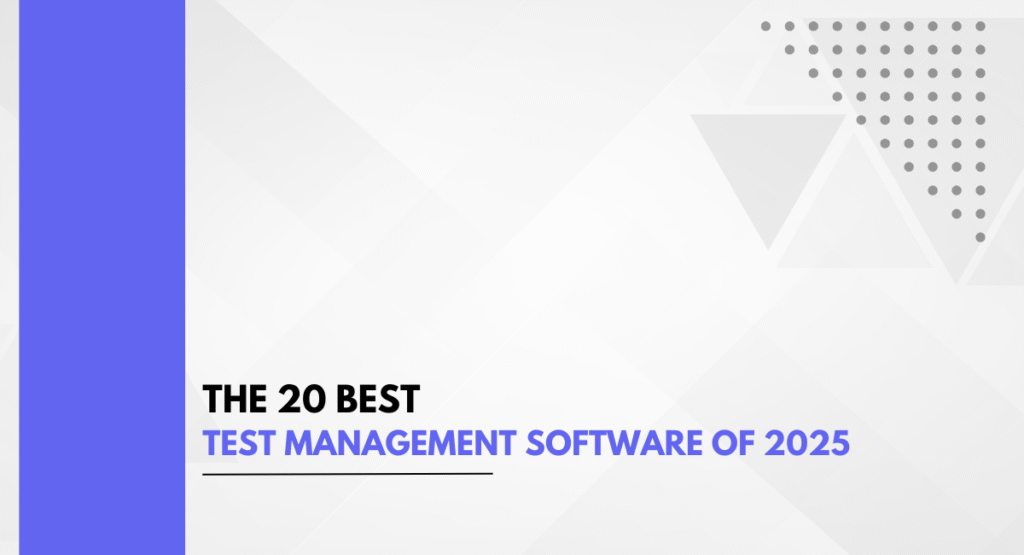 THE 20 BEST
TEST MANAGEMENT SOFTWARE OF 2025